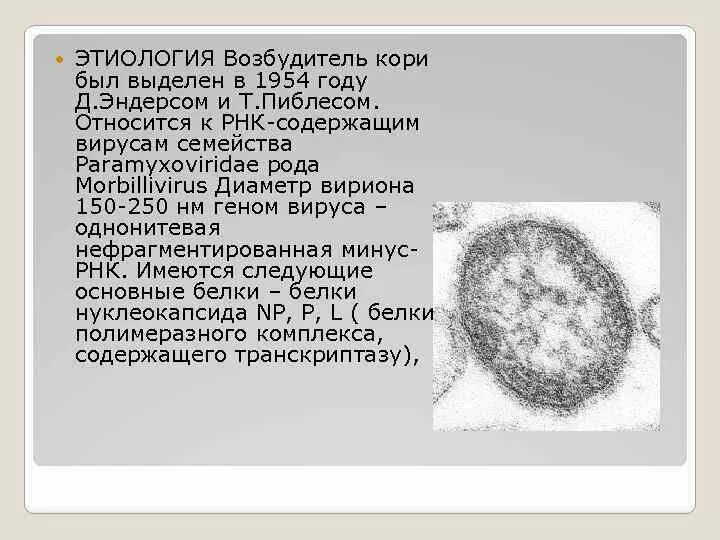 ЭТИОЛОГИЯ Возбудитель кори был выделен в 1954 году Д.Эндерсом и Т.Пиблесом. Относится к РНК-содержащим вирусам семейства Paramyxoviridae рода Morbillivirus Диаметр вириона 150-250 нм геном вируса – однонитевая нефрагментированная минус-РНК. Имеются следующие основные белки – белки нуклеокапсида NP, P, L ( белки полимеразного комплекса, содержащего транскриптазу),